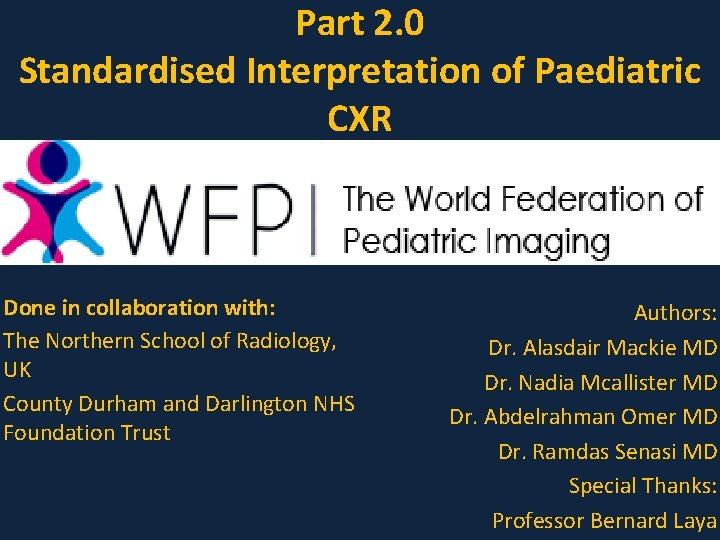 Part 2.0
Standardised Interpretation of Paediatric CXR

WFP | The World Federation of Pediatric Imaging

Done in collaboration with:
The Northern School of Radiology, UK
County Durham and Darlington NHS Foundation Trust

Authors:
Dr. Alasdair Mackie MD
Dr. Nadia Mcallister MD
Dr. Abdelrahman Omer MD
Dr. Ramdas Senasi MD
Special Thanks:
Professor Bernard Laya